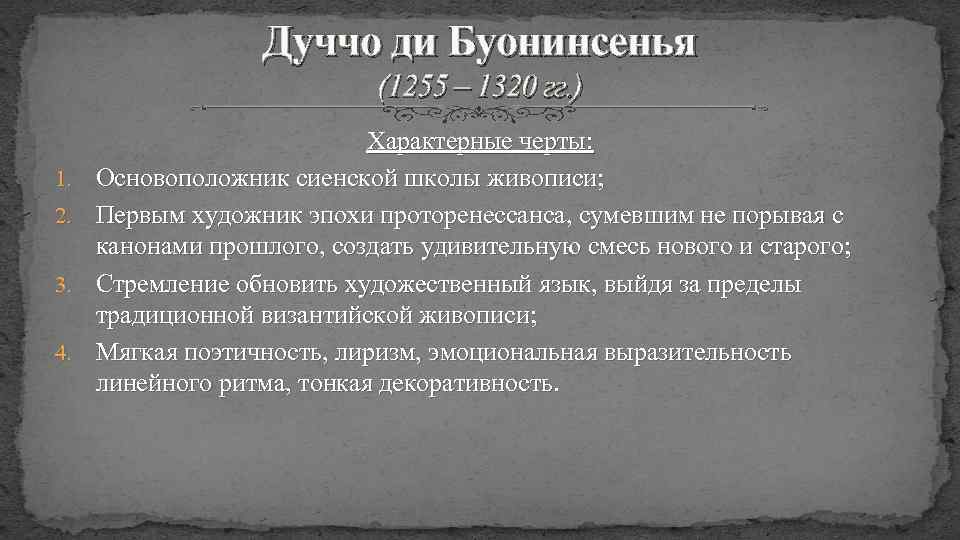 Дуччо ди Буонинсенья
(1255 – 1320 гг.)

Характерные черты:

1. Основоположник сиенской школы живописи;
2. Первым художник эпохи проторенессанса, сумевшим не порывая с канонами прошлого, создать удивительную смесь нового и старого;
3. Стремление обновить художественный язык, выйдя за пределы традиционной византийской живописи;
4. Мягкая поэтичность, лиризм, эмоциональная выразительность линейного ритма, тонкая декоративность.